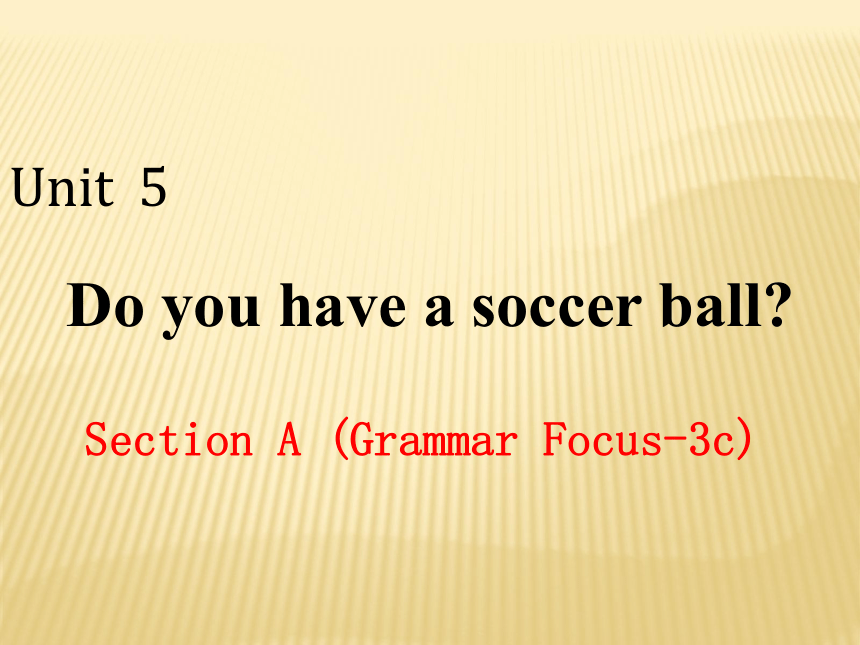 Unit 5

Do you have a soccer ball?

Section A (Grammar Focus-3c)